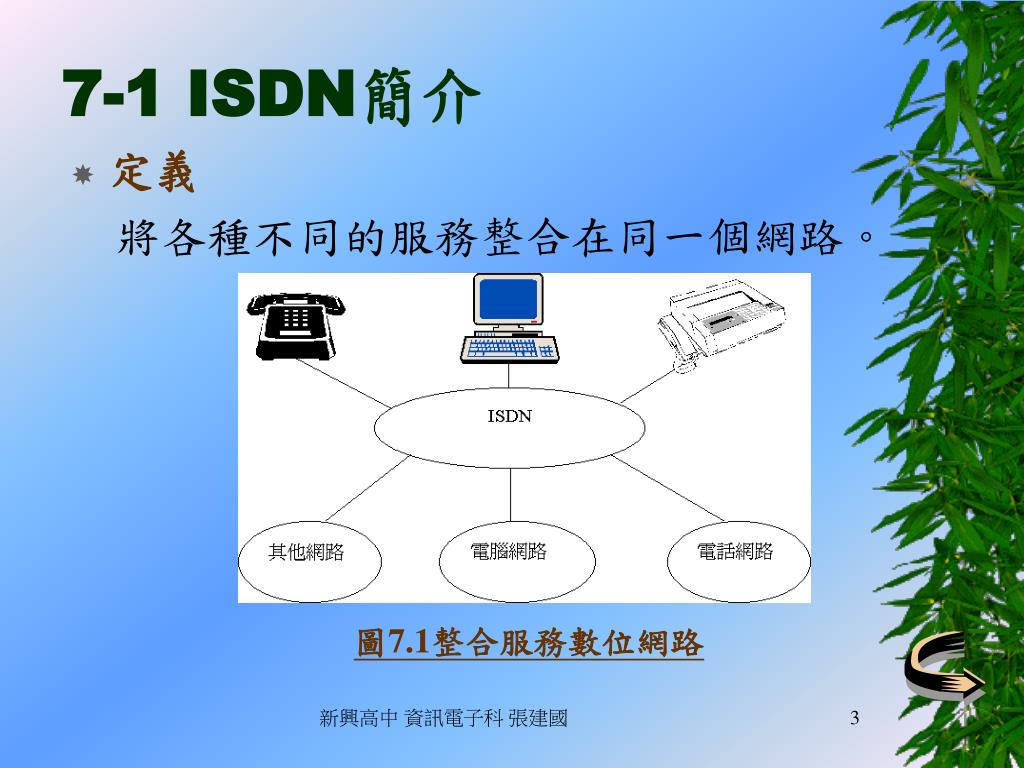 7-1 ISDN簡介

定義

將各種不同的服務整合在同一個網路。

ISDN

其他網路

電腦網路

電話網路

圖7.1整合服務數位網路

新興高中 資訊電子科 張建國

3